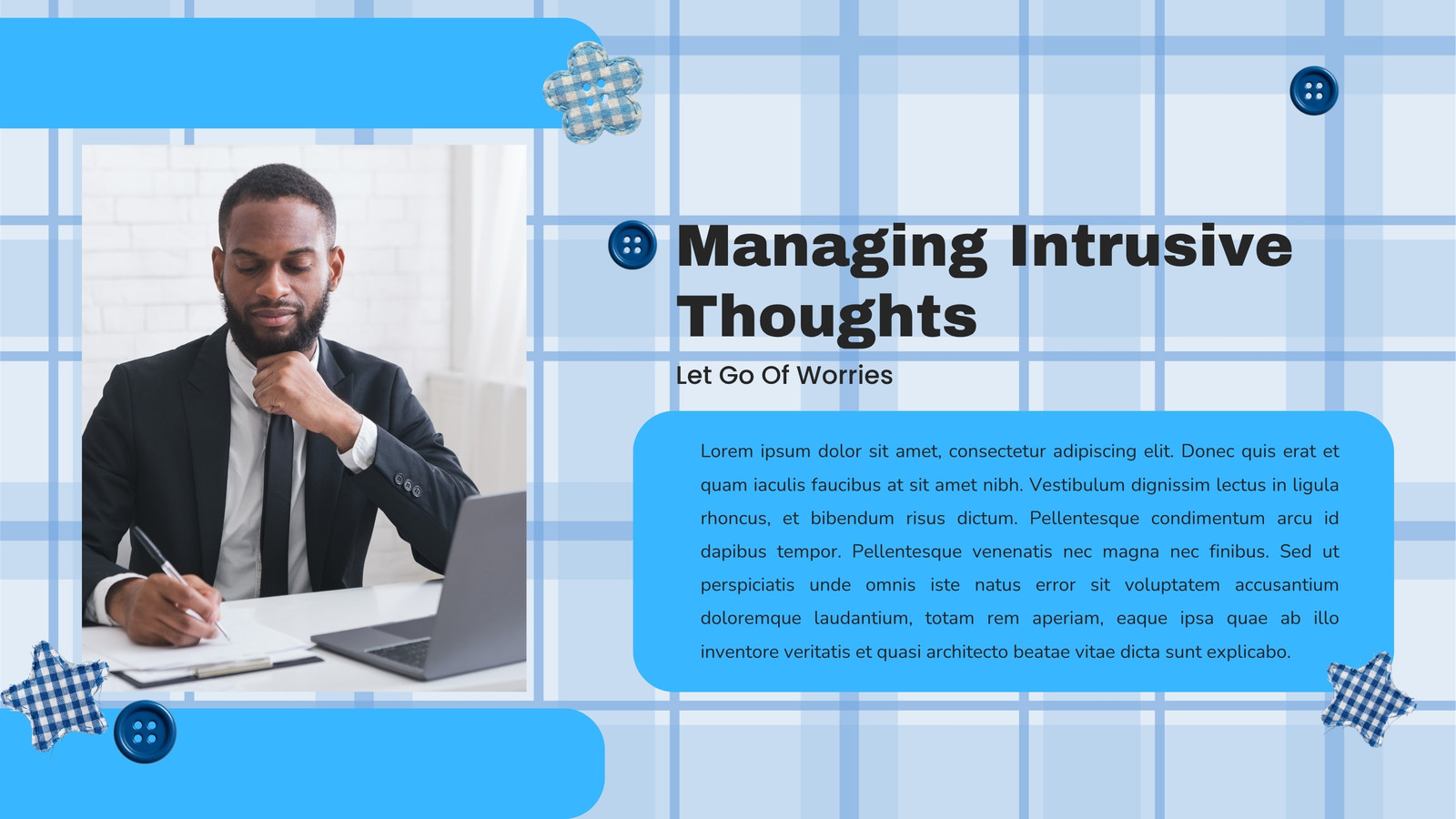 Managing Intrusive Thoughts

Let Go Of Worries

Lorem ipsum dolor sit amet, consectetur adipiscing elit. Donec quis erat et quam iaculis faucibus at sit amet nibh. Vestibulum dignissim lectus in ligula rhoncus, et bibendum risus dictum. Pellentesque condimentum arcu id dapibus tempor. Pellentesque venenatis nec magna nec finibus. Sed ut perspiciatis unde omnis iste natus error sit voluptatem accusantium doloremque laudantium, totam rem aperiam, eaque ipsa quae ab illo inventore veritatis et quasi architecto beatae vitae dicta sunt explicabo.